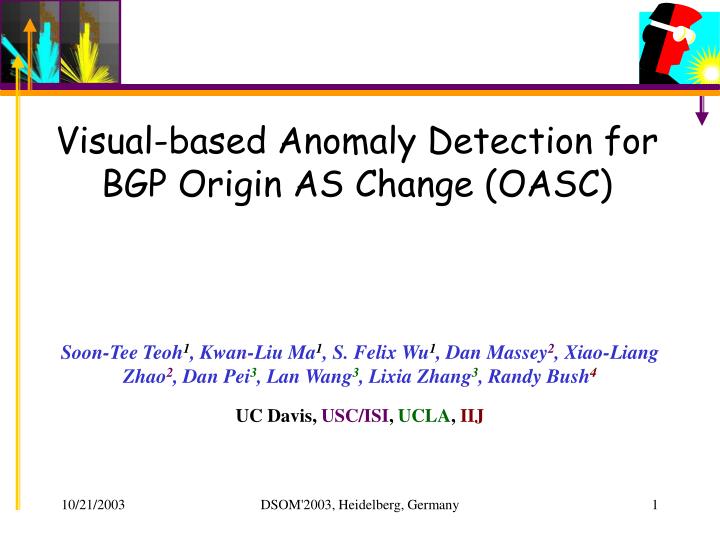 Visual-based Anomaly Detection for BGP Origin AS Change (OASC)

Soon-Tee Teoh$^1$, Kwan-Liu Ma$^1$, S. Felix Wu$^1$, Dan Massey$^2$, Xiao-Liang Zhao$^2$, Dan Pei$^3$, Lan Wang$^3$, Lixia Zhang$^3$, Randy Bush$^4$

UC Davis, USC/ISI, UCLA, IIJ

10/21/2003

DSOM'2003, Heidelberg, Germany

1